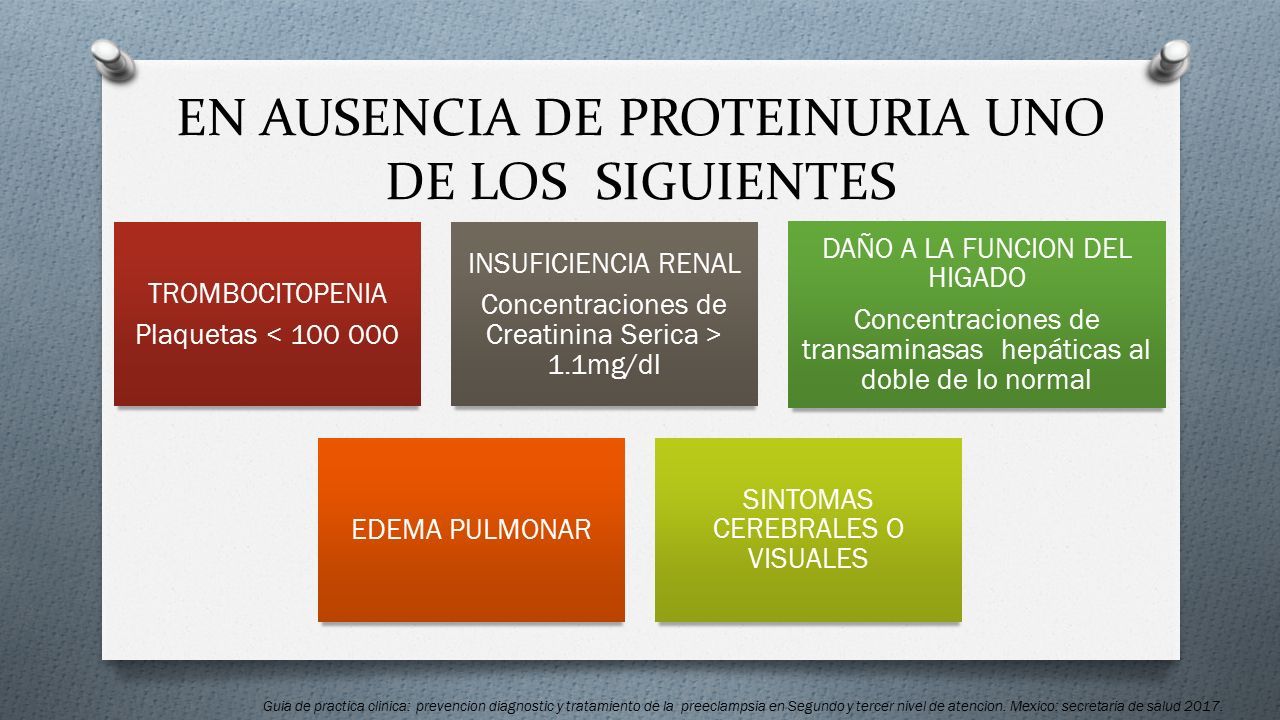 EN AUSENCIA DE PROTEINURIA UNO DE LOS SIGUIENTES

TROMBOCITOPENIA

Plaquetas < 100 000

INSUFICIENCIA RENAL

Concentraciones de Creatinina Serica > 1.1mg/dl

DAÑO A LA FUNCION DEL HIGADO

Concentraciones de transaminasas hepáticas al doble de lo normal

EDEMA PULMONAR

SINTOMAS CEREBRALES O VISUALES

Guia de practica clinica: prevencion diagnostic y tratamiento de la preeclampsia en Segundo y tercer nivel de atencion. Mexico: secretaria de salud 2017.